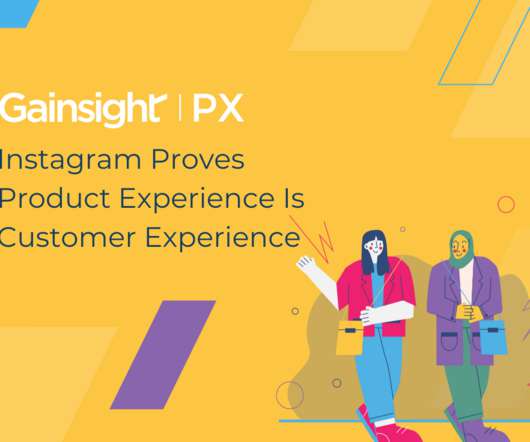 Gainsight | PX

Instagram Proves Product Experience Is Customer Experience